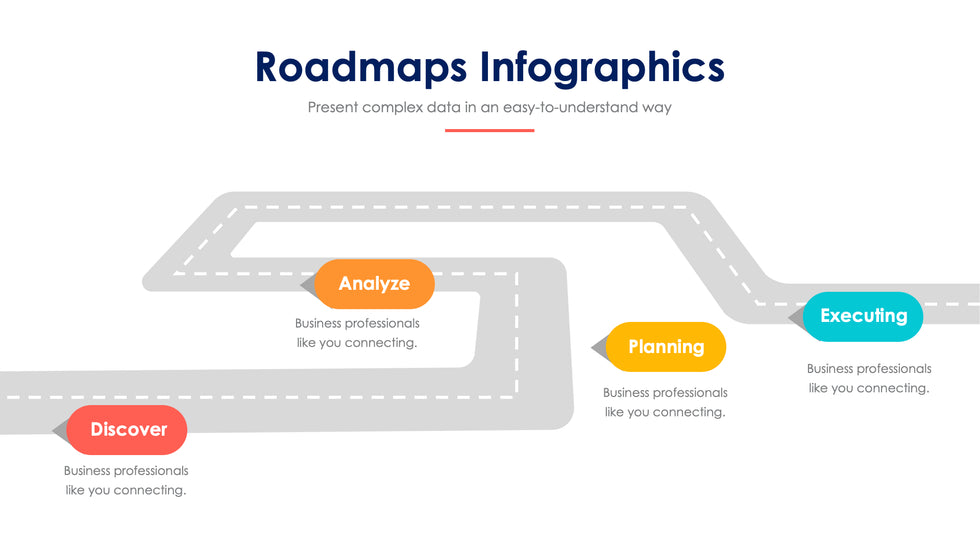 Roadmaps Infographics
Present complex data in an easy-to-understand way

Discover
Business professionals like you connecting.

Analyze
Business professionals like you connecting.

Planning
Business professionals like you connecting.

Executing
Business professionals like you connecting.